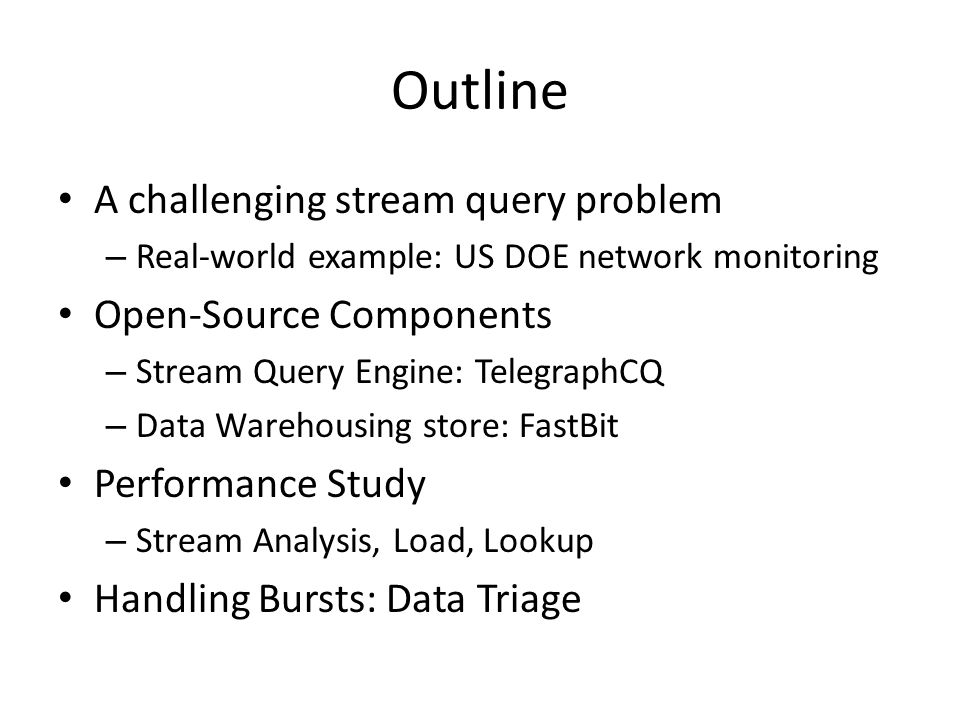 Outline

• A challenging stream query problem
  – Real-world example: US DOE network monitoring
• Open-Source Components
  – Stream Query Engine: TelegraphCQ
  – Data Warehousing store: FastBit
• Performance Study
  – Stream Analysis, Load, Lookup
• Handling Bursts: Data Triage